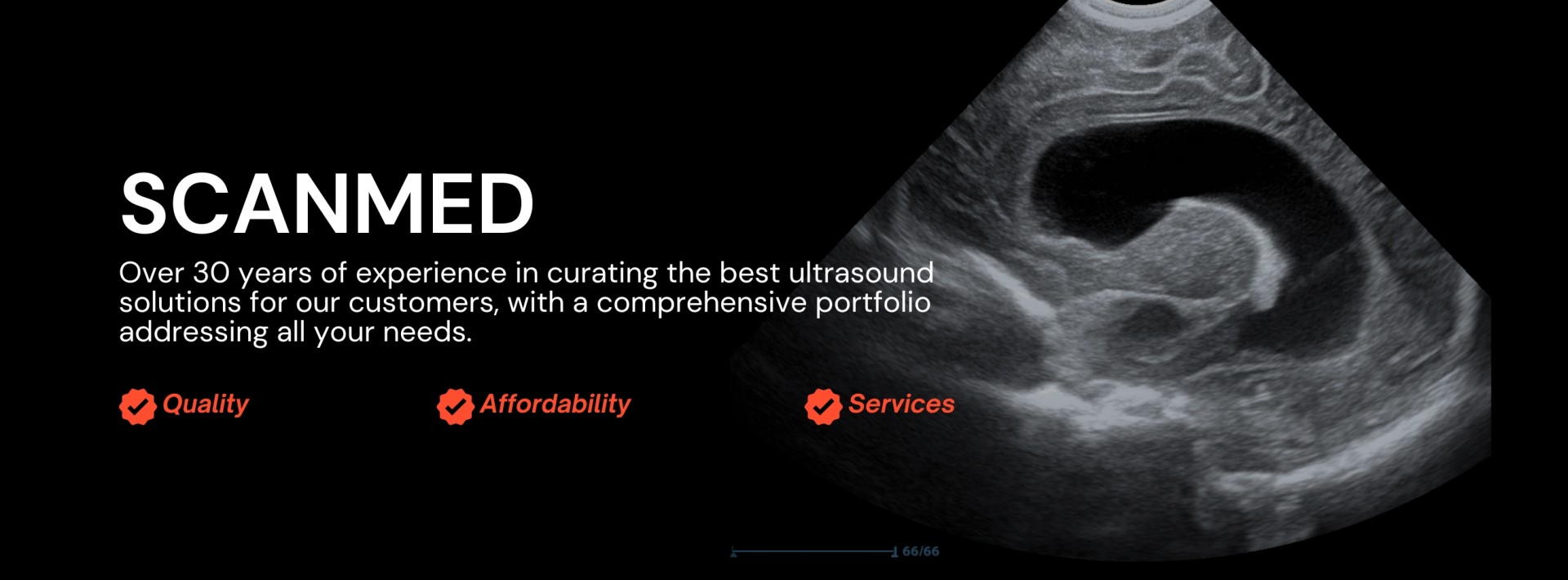 SCANMED

Over 30 years of experience in curating the best ultrasound solutions for our customers, with a comprehensive portfolio addressing all your needs.

Quality

Affordability

Services

66/66